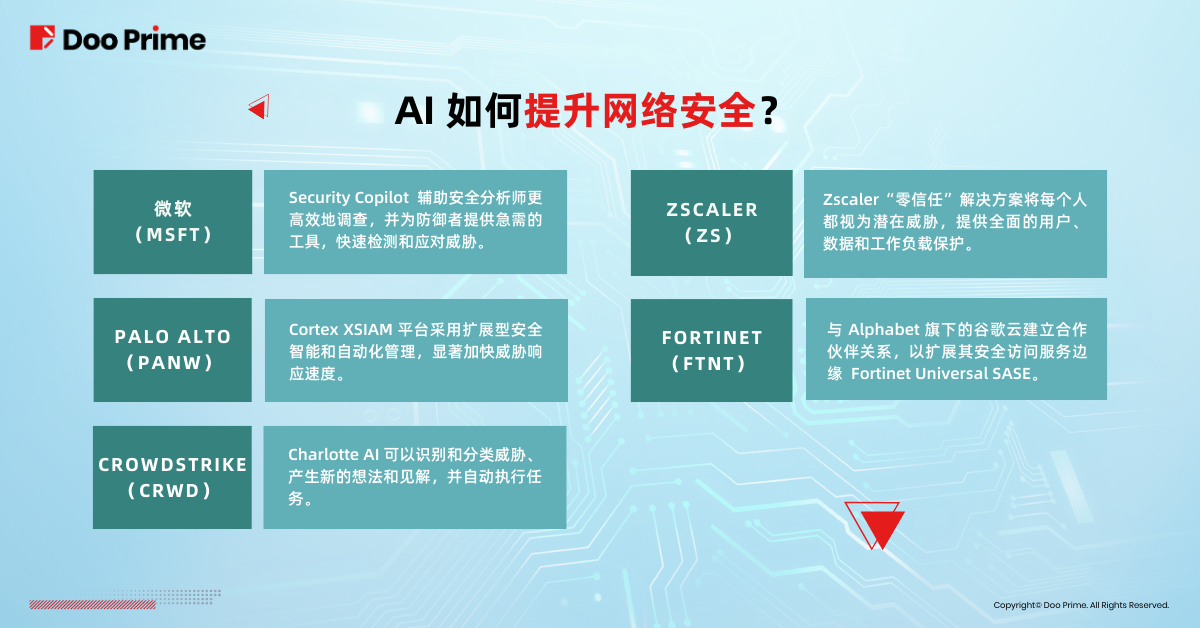 Doo Prime

AI 如何提升网络安全？

微软
（MSFT）

Security Copilot 辅助安全分析师更高效地调查，并为防御者提供急需的工具，快速检测和应对威胁。

PALO ALTO
（PANW）

Cortex XSIAM 平台采用扩展型安全智能和自动化管理，显著加快威胁响应速度。

CROWDSTRIKE
（CRWD）

Charlotte AI 可以识别和分类威胁、产生新的想法和见解，并自动执行任务。

ZSCALER
（ZS）

Zscaler“零信任”解决方案将每个人都视为潜在威胁，提供全面的用户、数据和工作负载保护。

FORTINET
（FTNT）

与 Alphabet 旗下的谷歌云建立合作伙伴关系，以扩展其安全访问服务边缘 Fortinet Universal SASE。

Copyright© Doo Prime. All Rights Reserved.